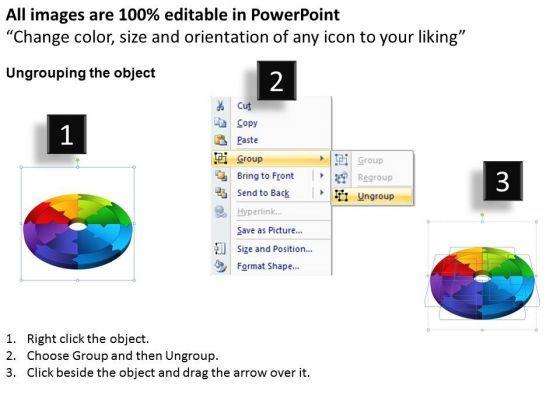 All images are 100% editable in PowerPoint
“Change color, size and orientation of any icon to your liking”

Ungrouping the object

1

2

Cut
Copy
Paste
Group
Bring to Front
Send to Back
Hyperlink...
Save as Picture...
Size and Position...
Format Shape...

Group
Regroup
Ungroup

3

1. Right click the object.
2. Choose Group and then Ungroup.
3. Click beside the object and drag the arrow over it.